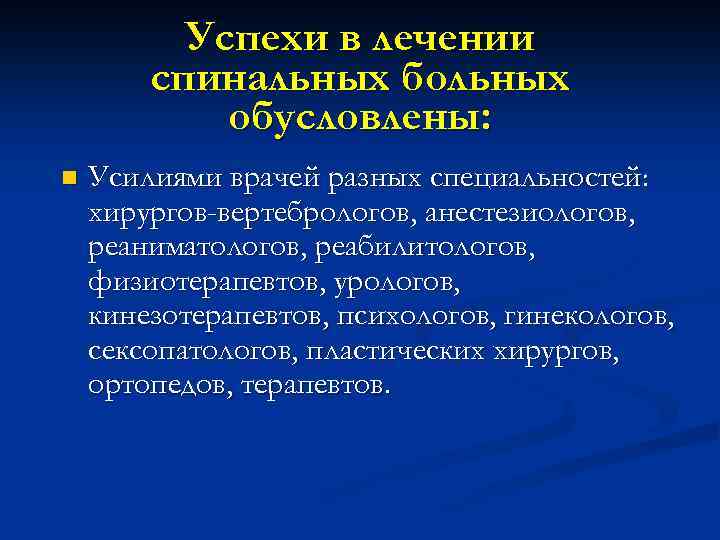 Успехи в лечении спинальных больных обусловлены:

Усилиями врачей разных специальностей: хирургов-вертебрологов, анестезиологов, реаниматологов, реабилитологов, физиотерапевтов, урологов, кинезотерапевтов, психологов, гинекологов, сексопатологов, пластических хирургов, ортопедов, терапевтов.